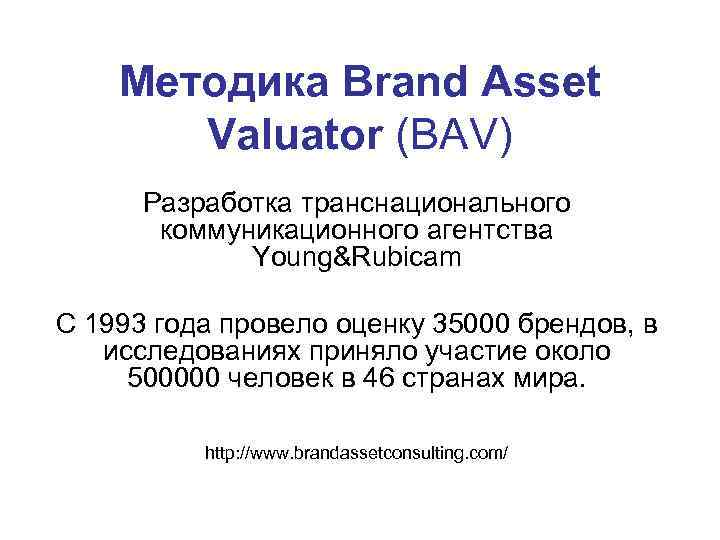 Методика Brand Asset Valuator (BAV)

Разработка транснационального коммуникационного агентства Young&Rubicam

С 1993 года провело оценку 35000 брендов, в исследованиях приняло участие около 500000 человек в 46 странах мира.

http://www.brandassetconsulting.com/